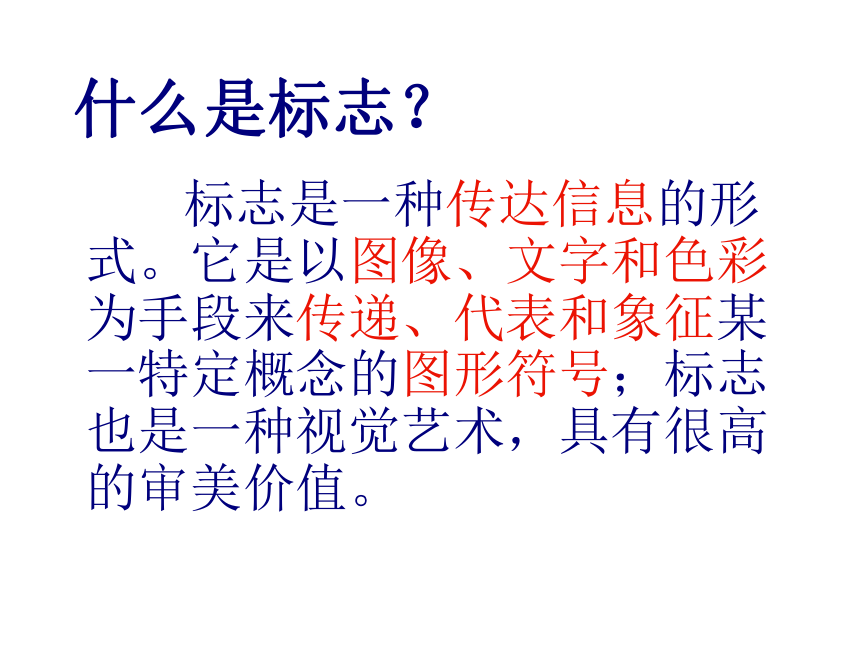 什么是标志？

标志是一种传达信息的形式。它是以图像、文字和色彩为手段来传递、代表和象征某一特定概念的图形符号；标志也是一种视觉艺术，具有很高的审美价值。